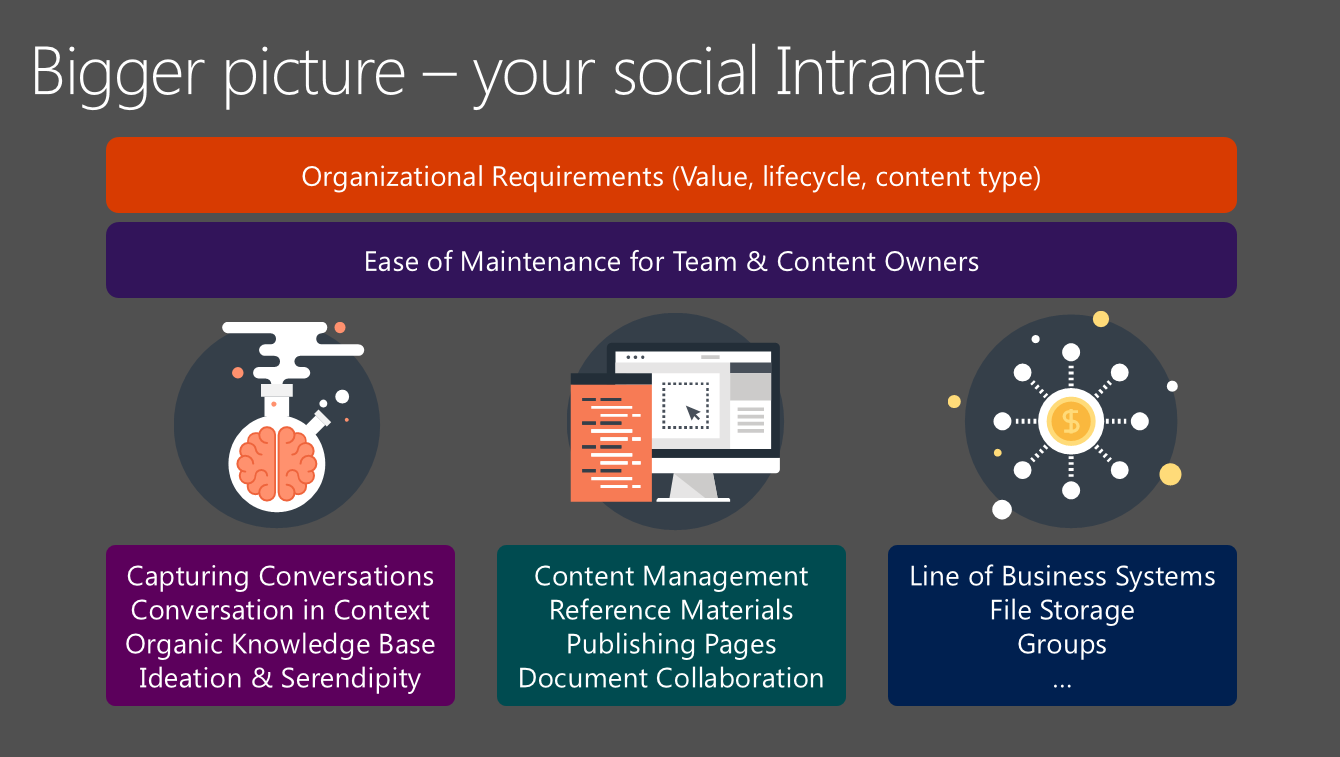 Bigger picture – your social Intranet

Organizational Requirements (Value, lifecycle, content type)

Ease of Maintenance for Team & Content Owners

$

Capturing Conversations
Conversation in Context
Organic Knowledge Base
Ideation & Serendipity

Content Management
Reference Materials
Publishing Pages
Document Collaboration

Line of Business Systems
File Storage
Groups
...